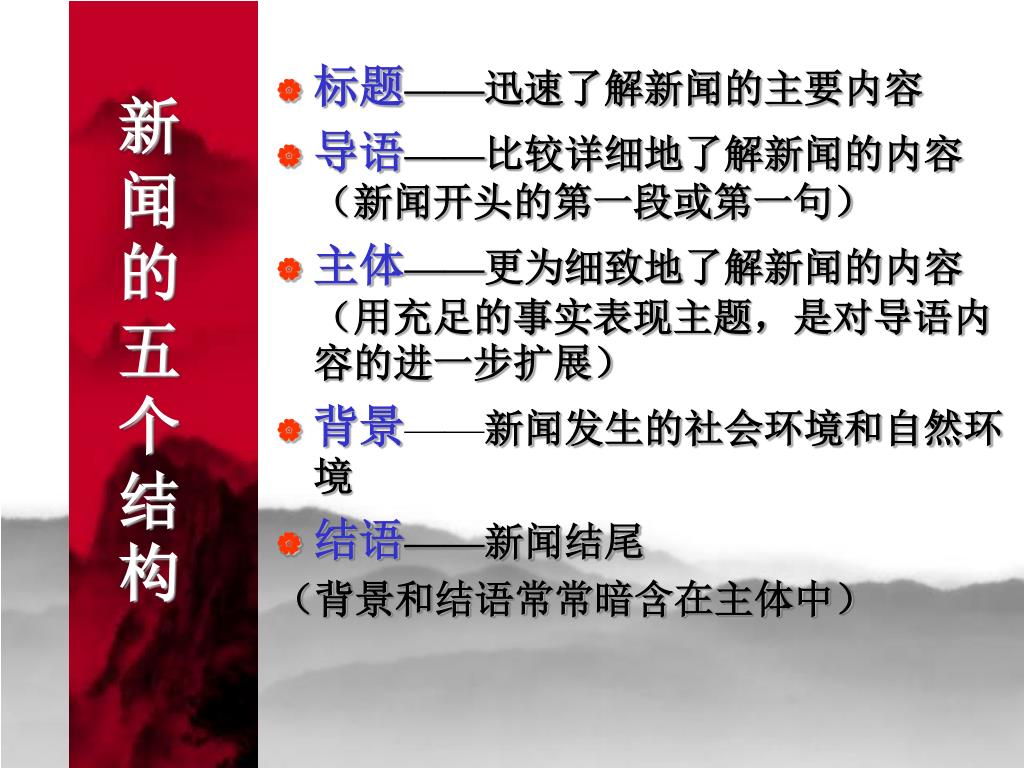 新闻的五个结构

标题——迅速了解新闻的主要内容

导语——比较详细地了解新闻的内容（新闻开头的第一段或第一句）

主体——更为细致地了解新闻的内容（用充足的事实表现主题，是对导语内容的进一步扩展）

背景——新闻发生的社会环境和自然环境

结语——新闻结尾

（背景和结语常常暗含在主体中）